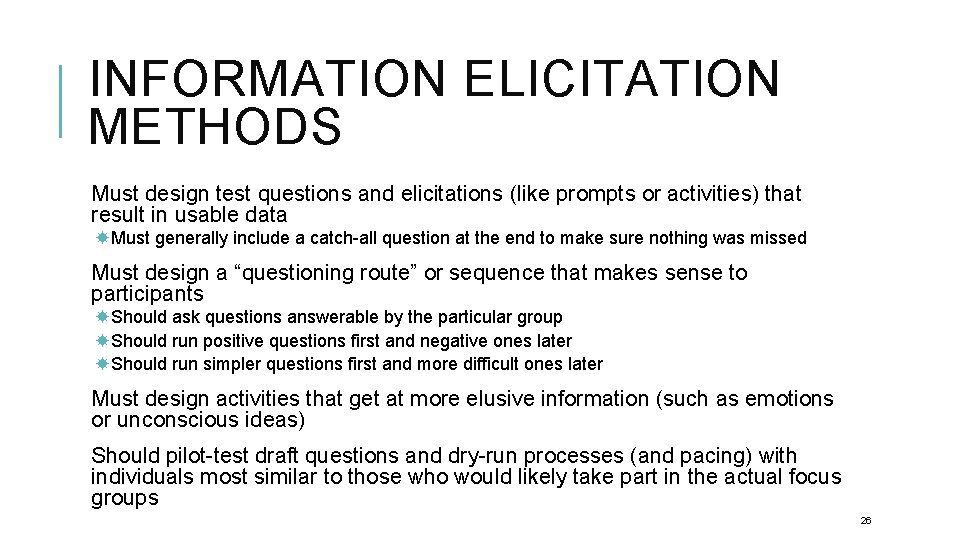 INFORMATION ELICITATION METHODS

Must design test questions and elicitations (like prompts or activities) that result in usable data

Must generally include a catch-all question at the end to make sure nothing was missed

Must design a “questioning route” or sequence that makes sense to participants

Should ask questions answerable by the particular group

Should run positive questions first and negative ones later

Should run simpler questions first and more difficult ones later

Must design activities that get at more elusive information (such as emotions or unconscious ideas)

Should pilot-test draft questions and dry-run processes (and pacing) with individuals most similar to those who would likely take part in the actual focus groups

26